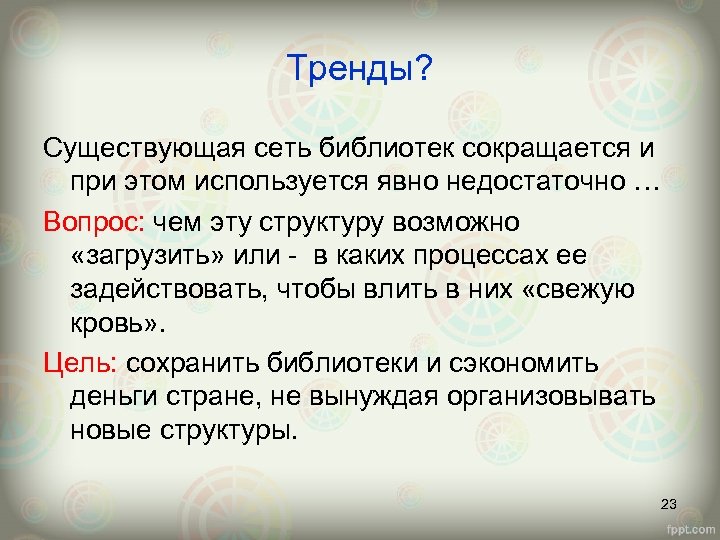 Тренды?

Существующая сеть библиотек сокращается и при этом используется явно недостаточно …

Вопрос: чем эту структуру возможно «загрузить» или - в каких процессах ее задействовать, чтобы влить в них «свежую кровь».

Цель: сохранить библиотеки и сэкономить деньги стране, не вынуждая организовывать новые структуры.

23

fppt.com